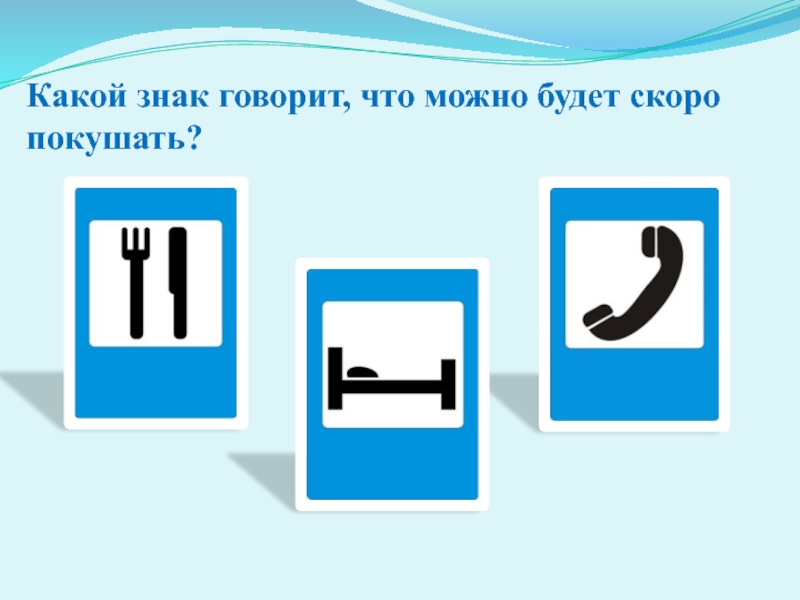 Какой знак говорит, что можно будет скоро покушать?